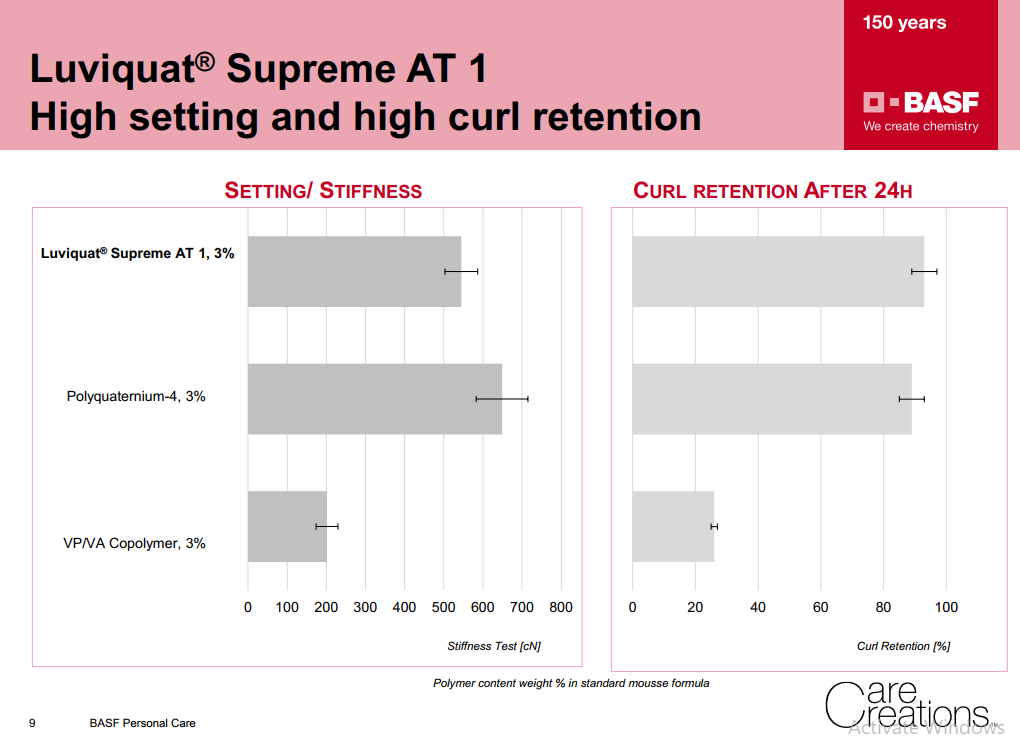 Luviquat® Supreme AT 1
High setting and high curl retention

150 years

BASF
We create chemistry

SETTING/ STIFFNESS

Luviquat® Supreme AT 1, 3%

Polyquaternium-4, 3%

VP/VA Copolymer, 3%

0 100 200 300 400 500 600 700 800

Stiffness Test [cN]

CURL RETENTION AFTER 24H

0 20 40 60 80 100

Curl Retention [%]

Polymer content weight % in standard mousse formula

9 BASF Personal Care

Care Creations™

Activate Windows